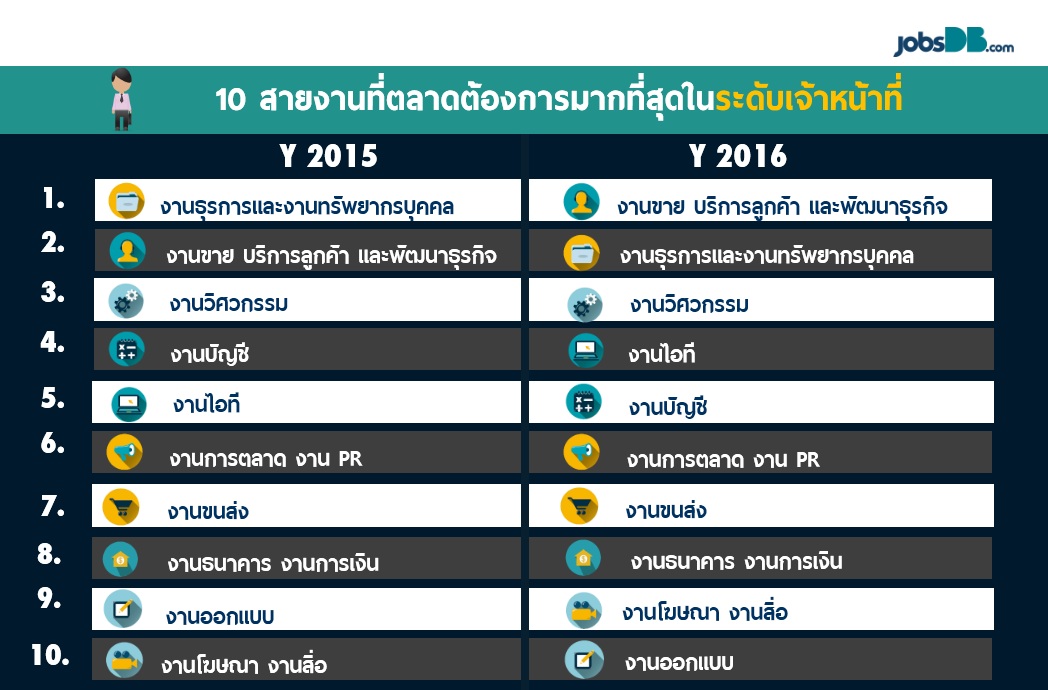 jobsDB.com

10 สายงานที่ตลาดต้องการมากที่สุดในระดับเจ้าหน้าที่

| | Y 2015 | Y 2016 |
|---|---|---|
| 1. | งานธุรการและงานทรัพยากรบุคคล | งานขาย บริการลูกค้า และพัฒนาธุรกิจ |
| 2. | งานขาย บริการลูกค้า และพัฒนาธุรกิจ | งานธุรการและงานทรัพยากรบุคคล |
| 3. | งานวิศวกรรม | งานวิศวกรรม |
| 4. | งานบัญชี | งานไอที |
| 5. | งานไอที | งานบัญชี |
| 6. | งานการตลาด งาน PR | งานการตลาด งาน PR |
| 7. | งานขนส่ง | งานขนส่ง |
| 8. | งานธนาคาร งานการเงิน | งานธนาคาร งานการเงิน |
| 9. | งานออกแบบ | งานโฆษณา งานสื่อ |
| 10. | งานโฆษณา งานสื่อ | งานออกแบบ |